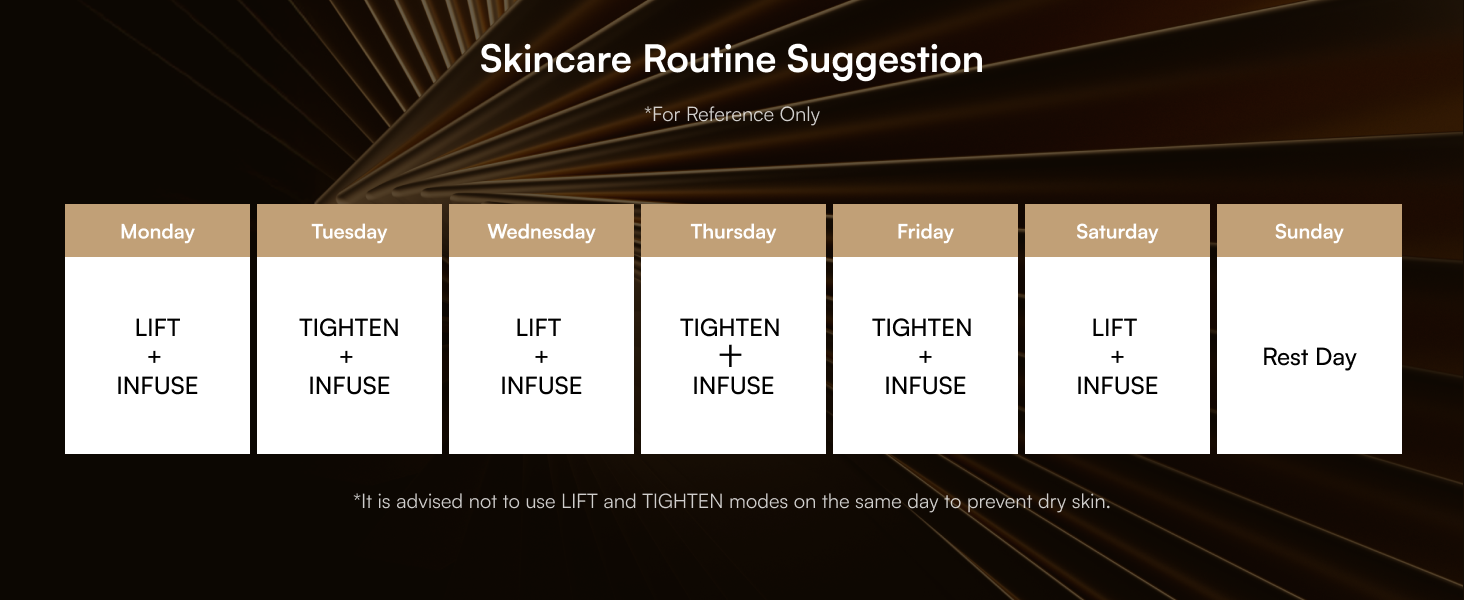 Skincare Routine Suggestion

*For Reference Only

| Monday | Tuesday | Wednesday | Thursday | Friday | Saturday | Sunday |
|---|---|---|---|---|---|---|
| LIFT + INFUSE | TIGHTEN + INFUSE | LIFT + INFUSE | TIGHTEN + INFUSE | TIGHTEN + INFUSE | LIFT + INFUSE | Rest Day |

*It is advised not to use LIFT and TIGHTEN modes on the same day to prevent dry skin.